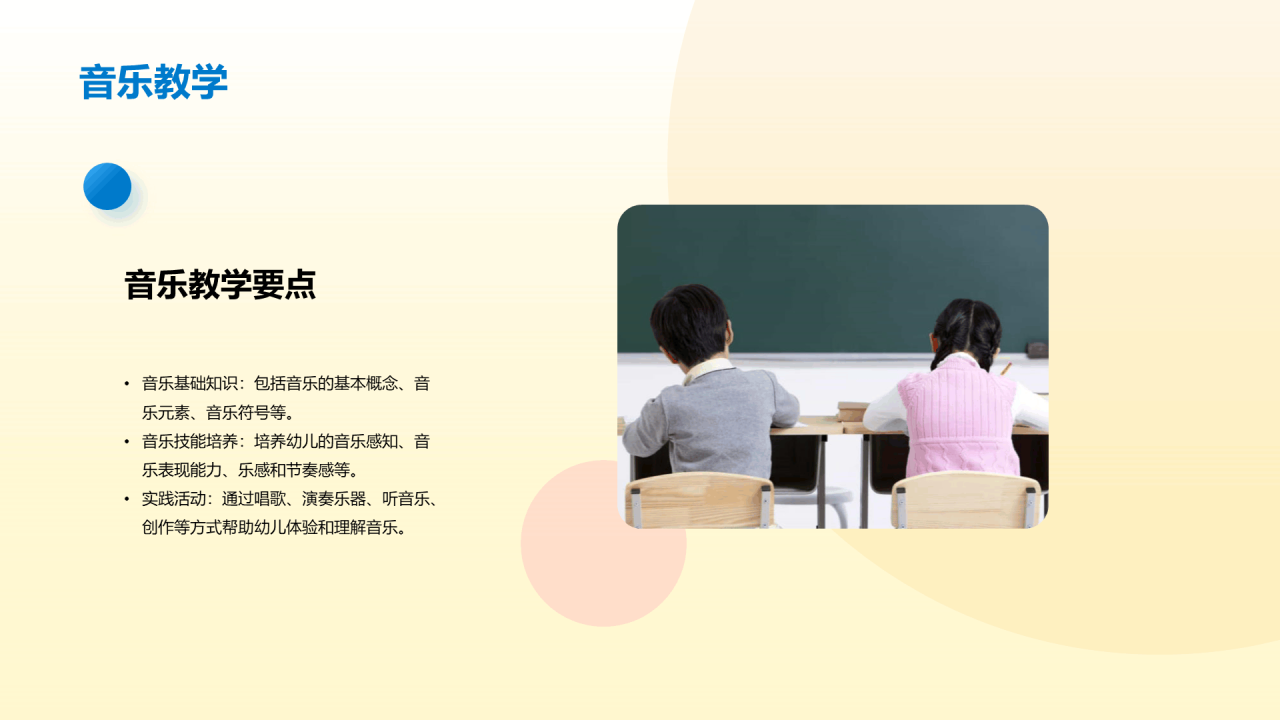 音乐教学

音乐教学要点

• 音乐基础知识：包括音乐的基本概念、音乐元素、音乐符号等。
• 音乐技能培养：培养幼儿的音乐感知、音乐表现能力、乐感和节奏感等。
• 实践活动：通过唱歌、演奏乐器、听音乐、创作等方式帮助幼儿体验和理解音乐。